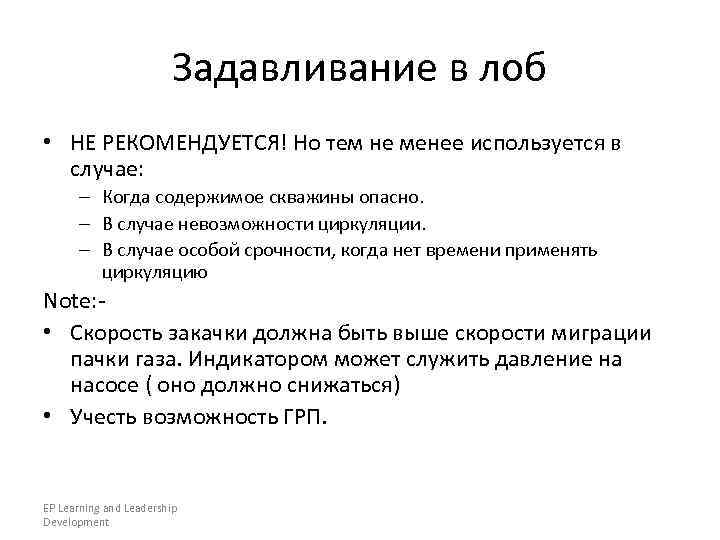 Задавливание в лоб

• НЕ РЕКОМЕНДУЕТСЯ! Но тем не менее используется в случае:
– Когда содержимое скважины опасно.
– В случае невозможности циркуляции.
– В случае особой срочности, когда нет времени применять циркуляцию

Note:-

• Скорость закачки должна быть выше скорости миграции пачки газа. Индикатором может служить давление на насосе ( оно должно снижаться)
• Учесть возможность ГРП.

EP Learning and Leadership Development